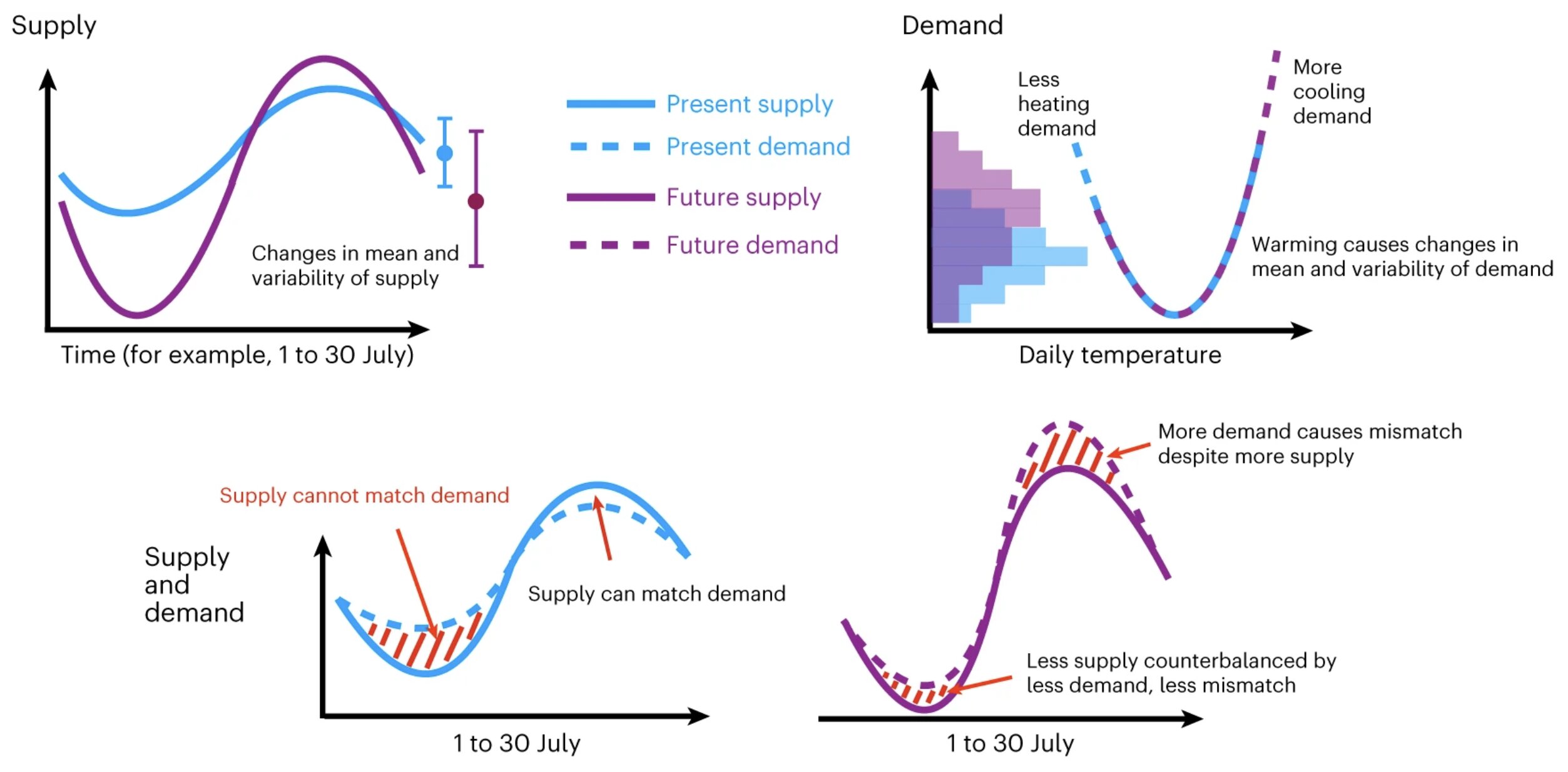 Supply

Changes in mean and variability of supply

Time (for example, 1 to 30 July)

Present supply
Present demand
Future supply
Future demand

Demand

Less heating demand

More cooling demand

Warming causes changes in mean and variability of demand

Daily temperature

Supply cannot match demand

Supply and demand

Supply can match demand

1 to 30 July

More demand causes mismatch despite more supply

Less supply counterbalanced by less demand, less mismatch

1 to 30 July